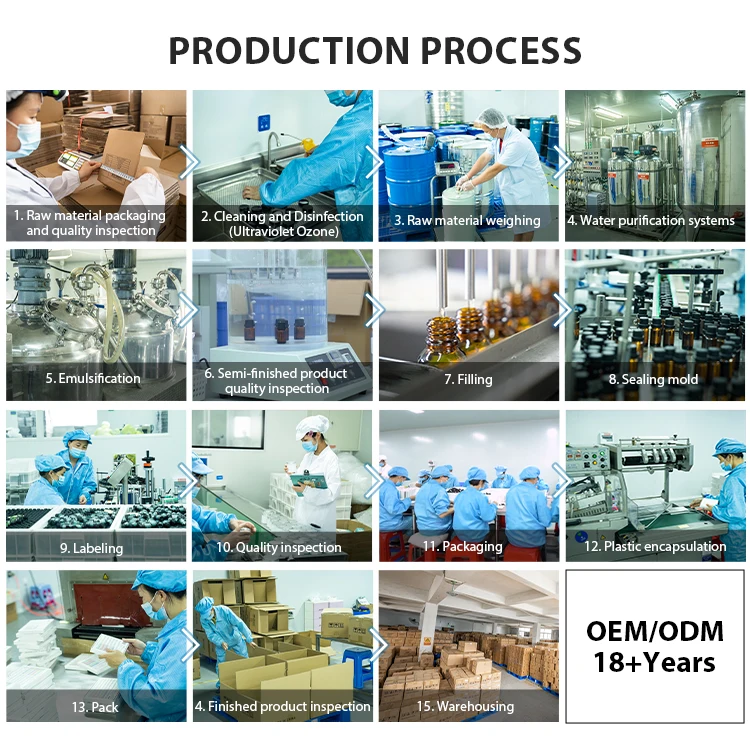 PRODUCTION PROCESS

1. Raw material packaging and quality inspection

2. Cleaning and Disinfection (Ultraviolet Ozone)

3. Raw material weighing

4. Water purification systems

5. Emulsification

6. Semi-finished product quality inspection

7. Filling

8. Sealing mold

9. Labeling

10. Quality inspection

11. Packaging

12. Plastic encapsulation

13. Pack

4. Finished product inspection

15. Warehousing

OEM/ODM 18+Years